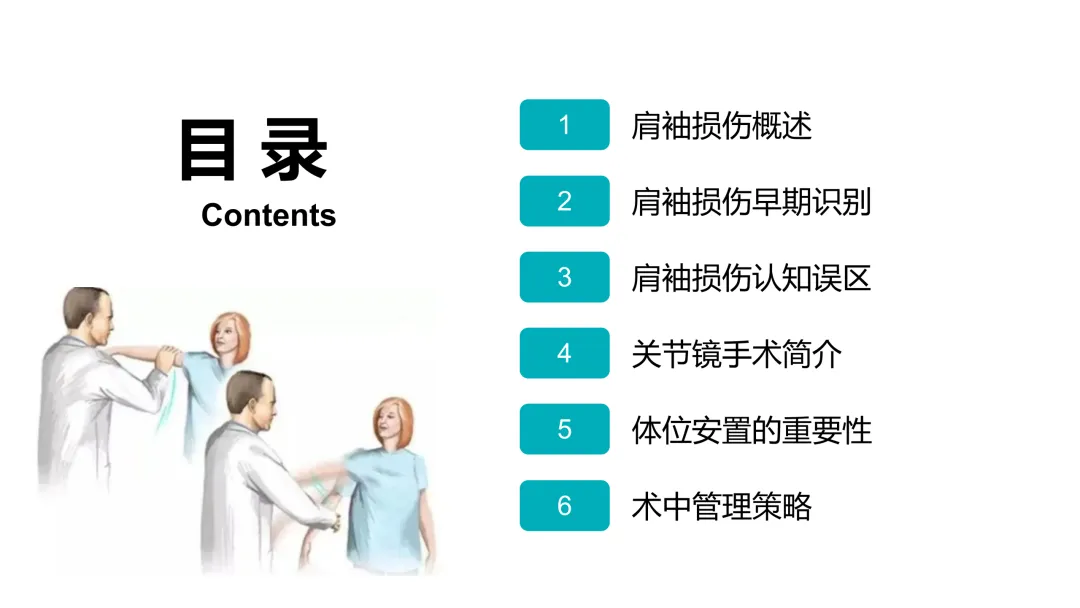 目 录
Contents

1 肩袖损伤概述

2 肩袖损伤早期识别

3 肩袖损伤认知误区

4 关节镜手术简介

5 体位安置的重要性

6 术中管理策略